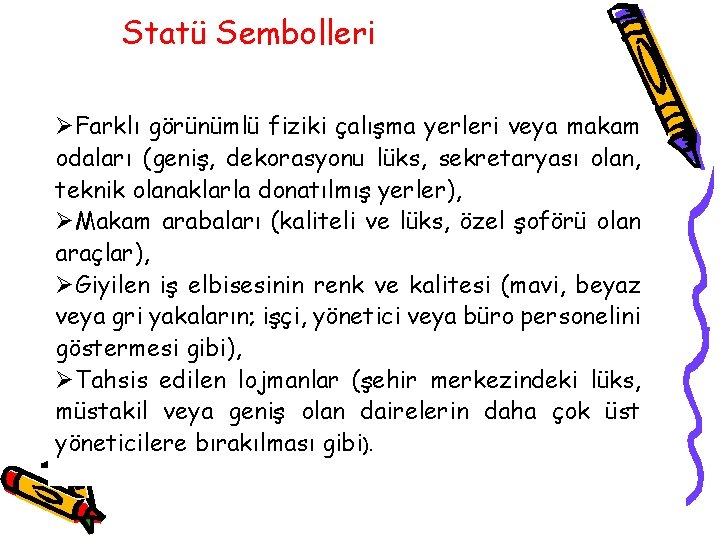 Statü Sembolleri

➢Farklı görünümlü fiziki çalışma yerleri veya makam odaları (geniş, dekorasyonu lüks, sekretaryası olan, teknik olanaklarla donatılmış yerler),
➢Makam arabaları (kaliteli ve lüks, özel şoförü olan araçlar),
➢Giyilen iş elbisesinin renk ve kalitesi (mavi, beyaz veya gri yakaların; işçi, yönetici veya büro personelini göstermesi gibi),
➢Tahsis edilen lojmanlar (şehir merkezindeki lüks, müstakil veya geniş olan dairelerin daha çok üst yöneticilere bırakılması gibi).